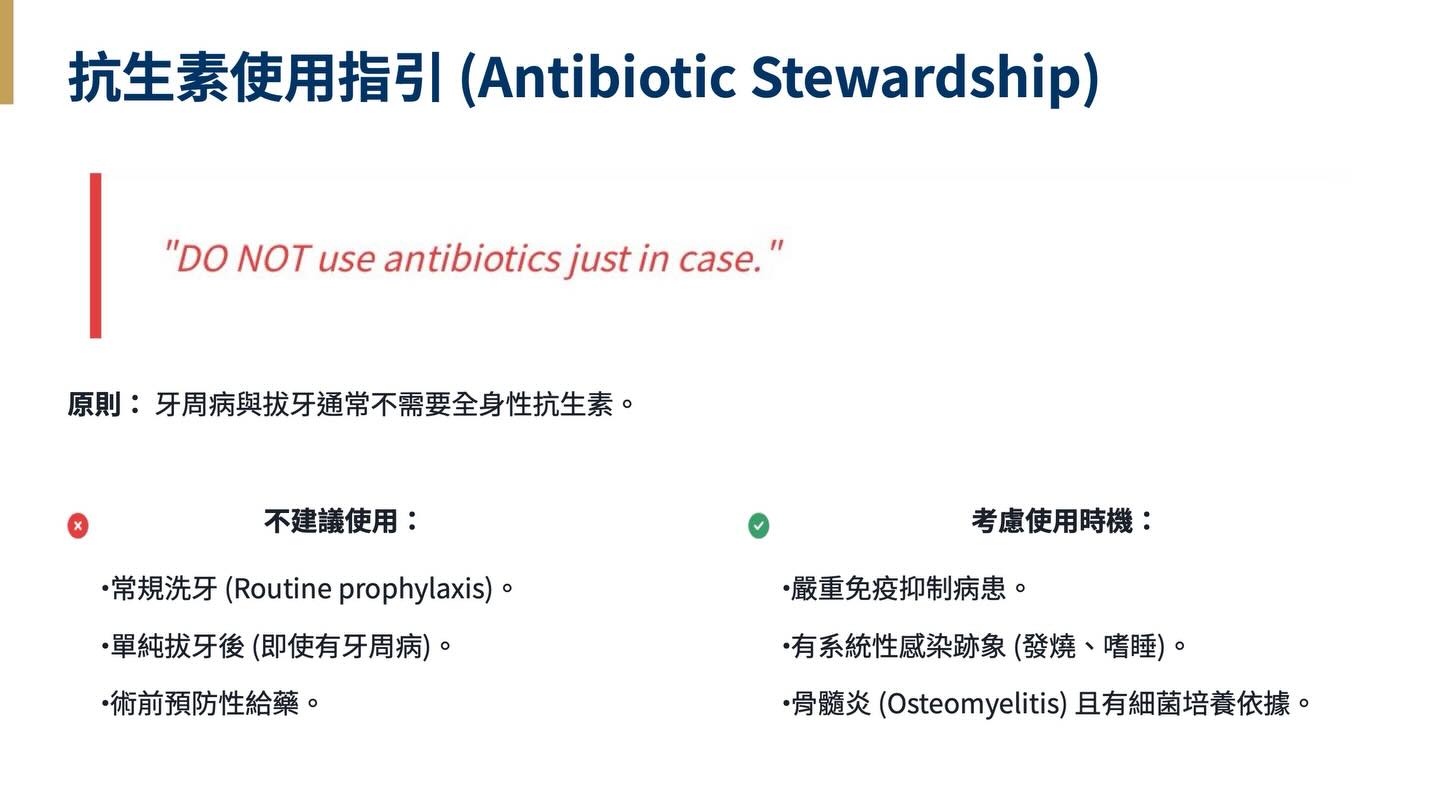 抗生素使用指引 (Antibiotic Stewardship)

"DO NOT use antibiotics just in case."

原則： 牙周病與拔牙通常不需要全身性抗生素。

不建議使用：

•常規洗牙 (Routine prophylaxis)。

•單純拔牙後 (即使有牙周病)。

•術前預防性給藥。

考慮使用時機：

•嚴重免疫抑制病患。

•有系統性感染跡象 (發燒、嗜睡)。

•骨髓炎 (Osteomyelitis) 且有細菌培養依據。